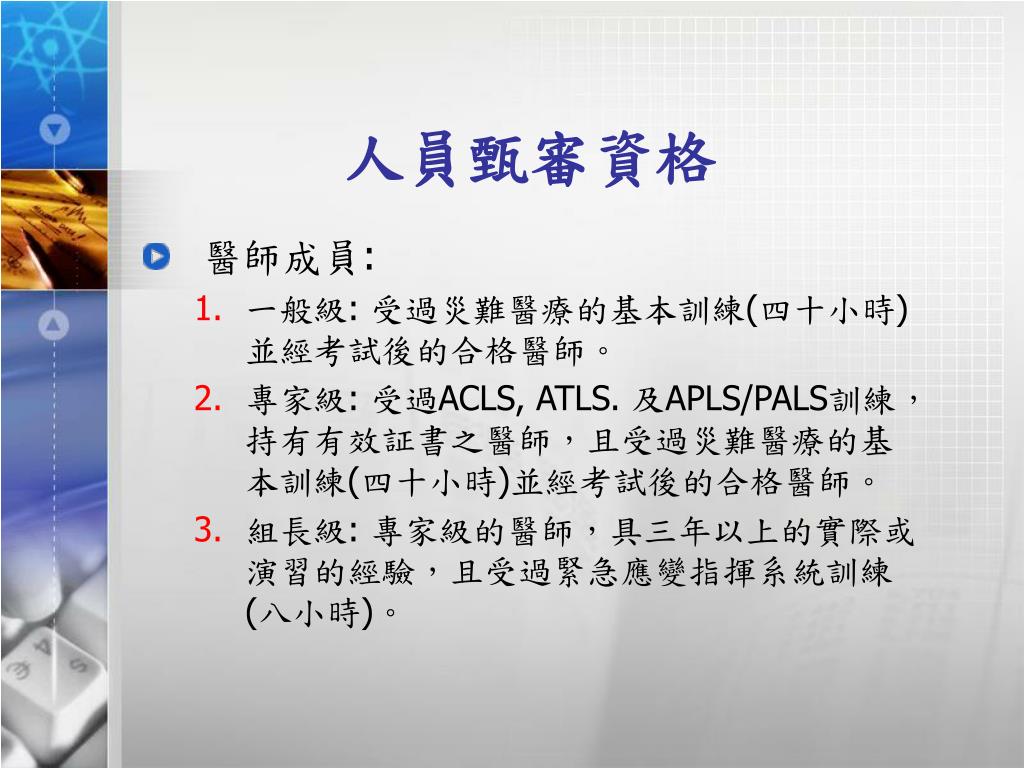 人員甄審資格

醫師成員:

1. 一般級: 受過災難醫療的基本訓練(四十小時)並經考試後的合格醫師。
2. 專家級: 受過ACLS, ATLS. 及APLS/PALS訓練，持有有效証書之醫師，且受過災難醫療的基本訓練(四十小時)並經考試後的合格醫師。
3. 組長級: 專家級的醫師，具三年以上的實際或演習的經驗，且受過緊急應變指揮系統訓練(八小時)。